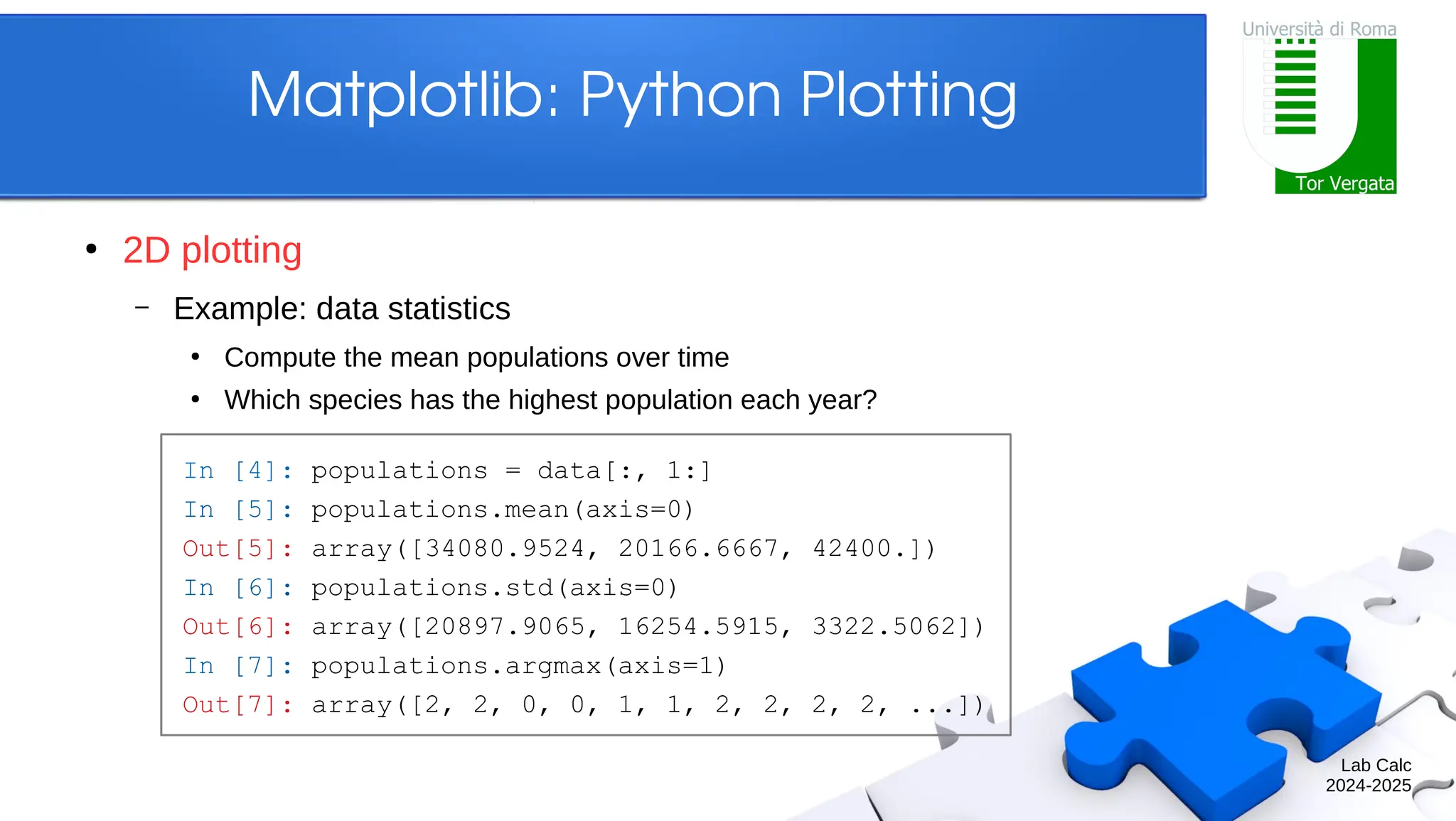 Matplotlib: Python Plotting

Università di Roma
Tor Vergata

• 2D plotting
  – Example: data statistics
    • Compute the mean populations over time
    • Which species has the highest population each year?

In [4]: populations = data[:, 1:]
In [5]: populations.mean(axis=0)
Out[5]: array([34080.9524, 20166.6667, 42400.])
In [6]: populations.std(axis=0)
Out[6]: array([20897.9065, 16254.5915, 3322.5062])
In [7]: populations.argmax(axis=1)
Out[7]: array([2, 2, 0, 0, 1, 1, 2, 2, 2, 2, ...])

Lab Calc
2024-2025